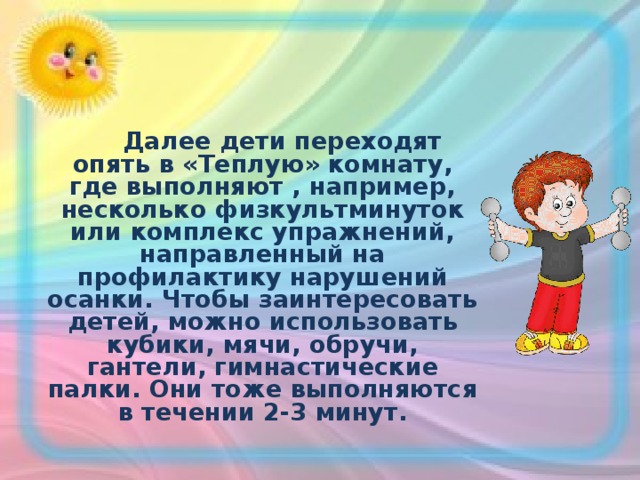 Далее дети переходят опять в «Теплую» комнату, где выполняют , например, несколько физкультминуток или комплекс упражнений, направленный на профилактику нарушений осанки. Чтобы заинтересовать детей, можно использовать кубики, мячи, обручи, гантели, гимнастические палки. Они тоже выполняются в течении 2-3 минут.